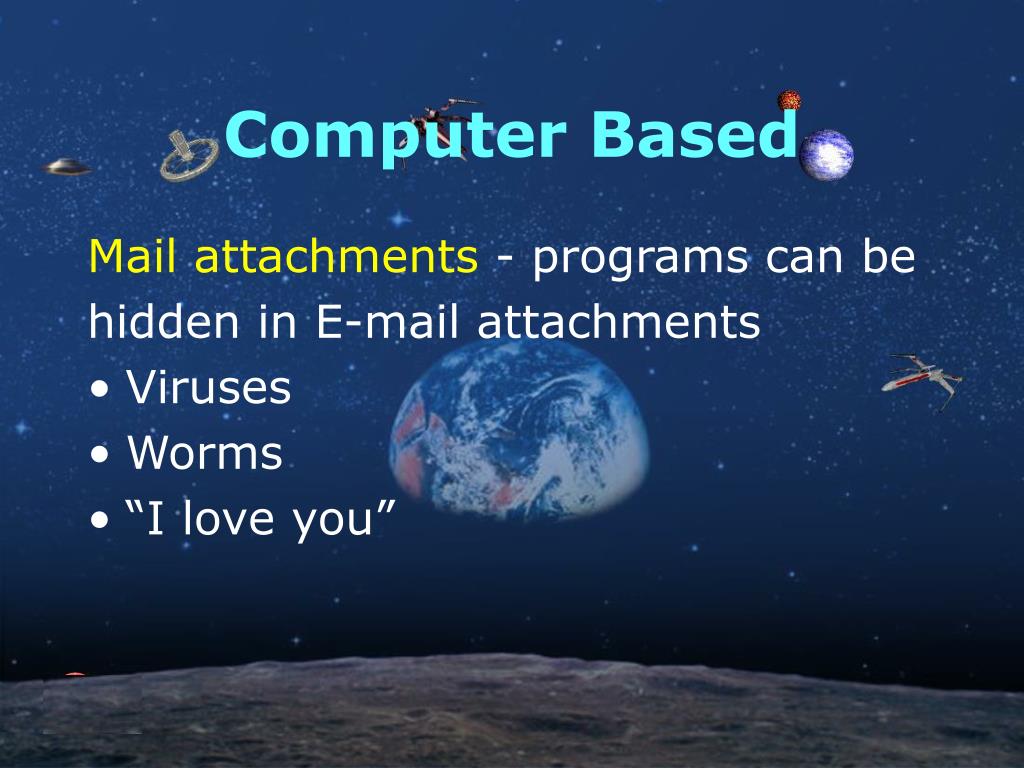 Computer Based

Mail attachments - programs can be hidden in E-mail attachments

• Viruses
• Worms
• “I love you”